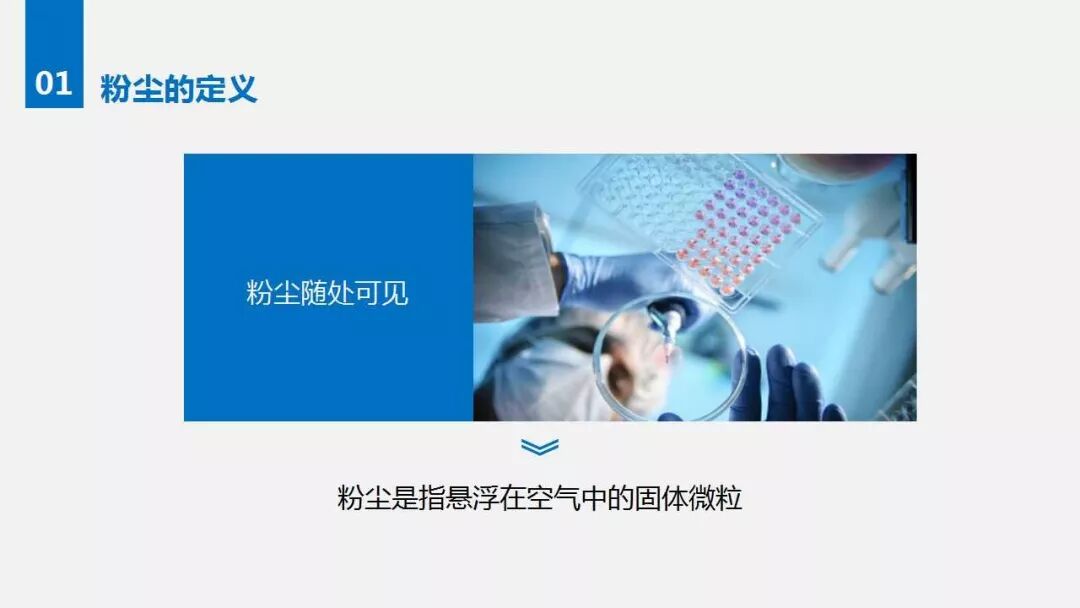 01 粉尘的定义

粉尘随处可见

粉尘是指悬浮在空气中的固体微粒